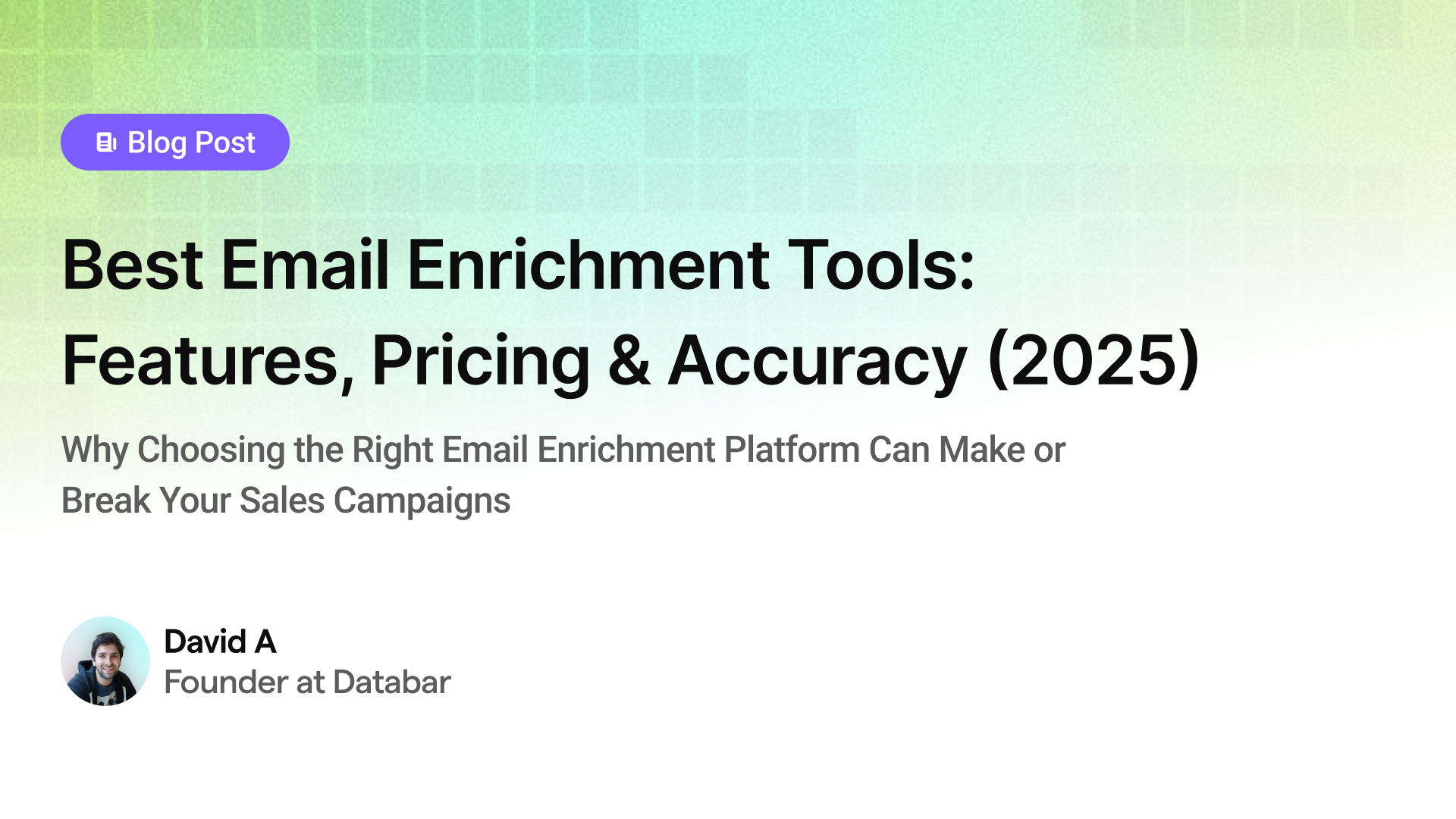 Blog Post

Best Email Enrichment Tools: Features, Pricing & Accuracy (2025)

Why Choosing the Right Email Enrichment Platform Can Make or Break Your Sales Campaigns

David A
Founder at Databar